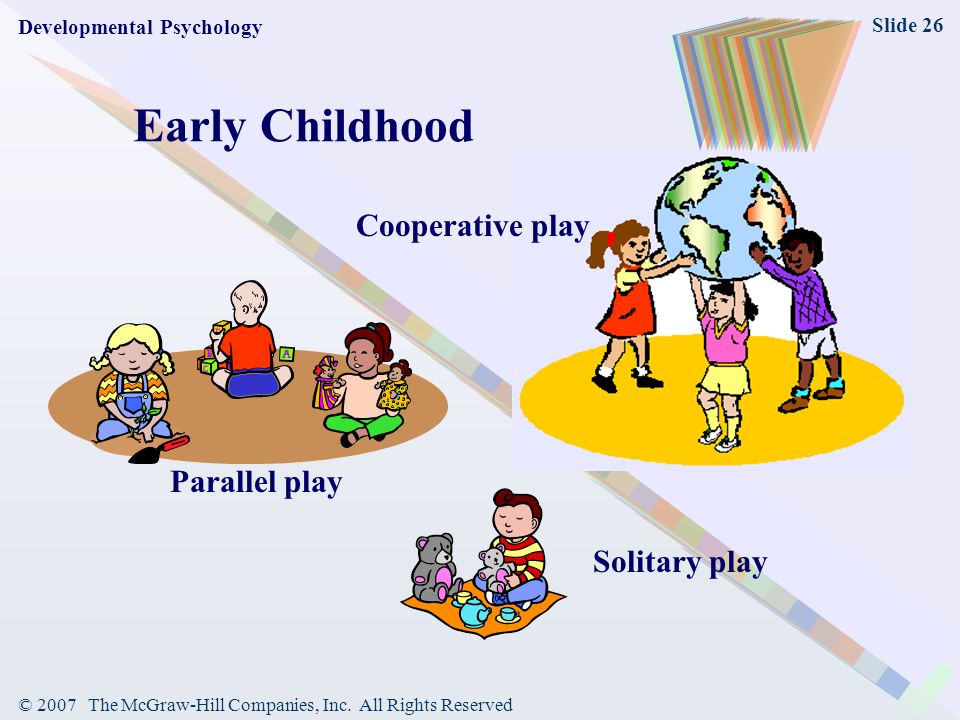 Developmental Psychology

Slide 26

Early Childhood

Cooperative play

Parallel play

Solitary play

© 2007 The McGraw-Hill Companies, Inc. All Rights Reserved